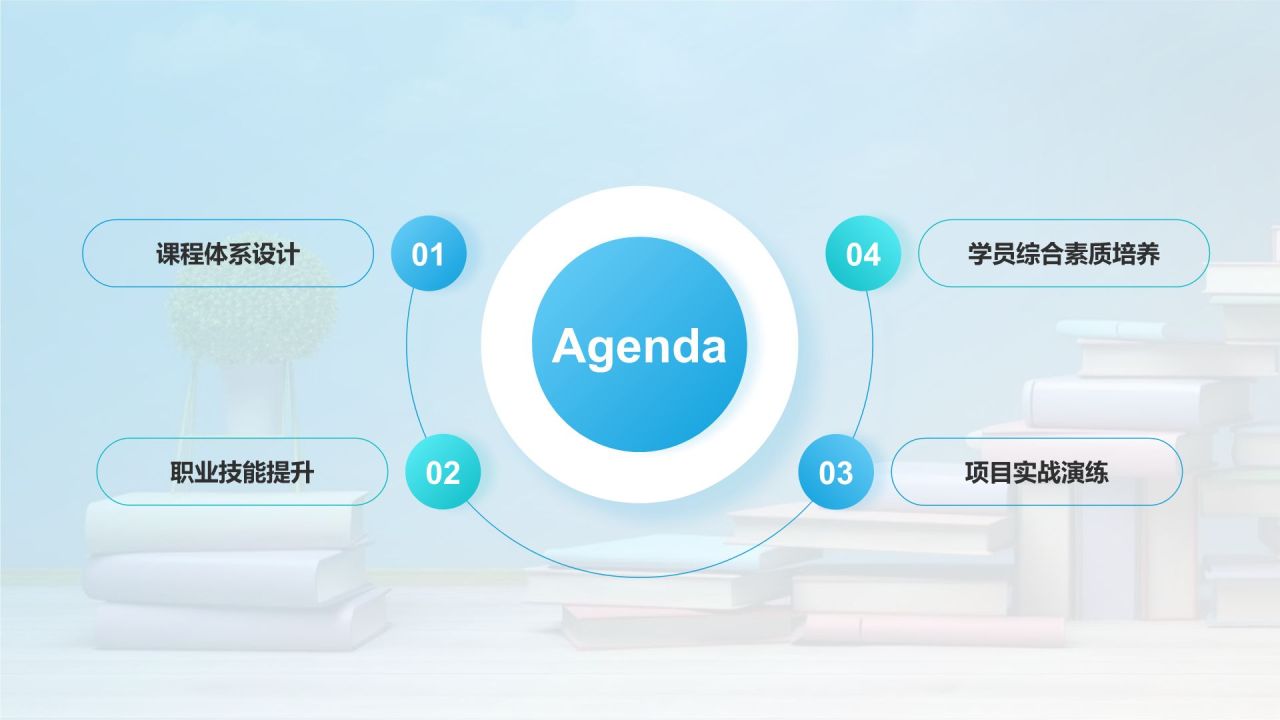 Agenda

01 课程体系设计

02 职业技能提升

03 项目实战演练

04 学员综合素质培养